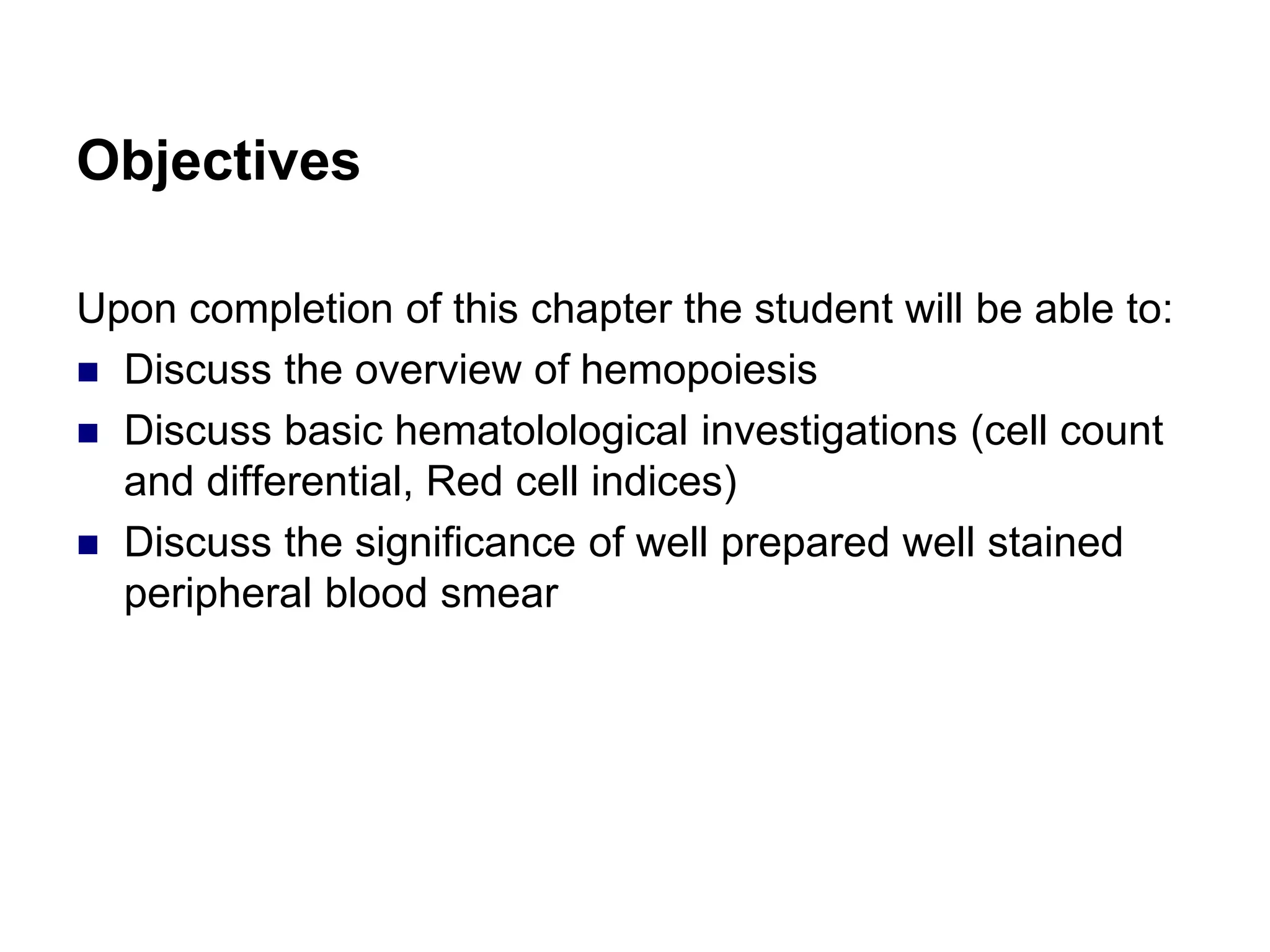 Objectives

Upon completion of this chapter the student will be able to:

- Discuss the overview of hemopoiesis
- Discuss basic hematolological investigations (cell count and differential, Red cell indices)
- Discuss the significance of well prepared well stained peripheral blood smear